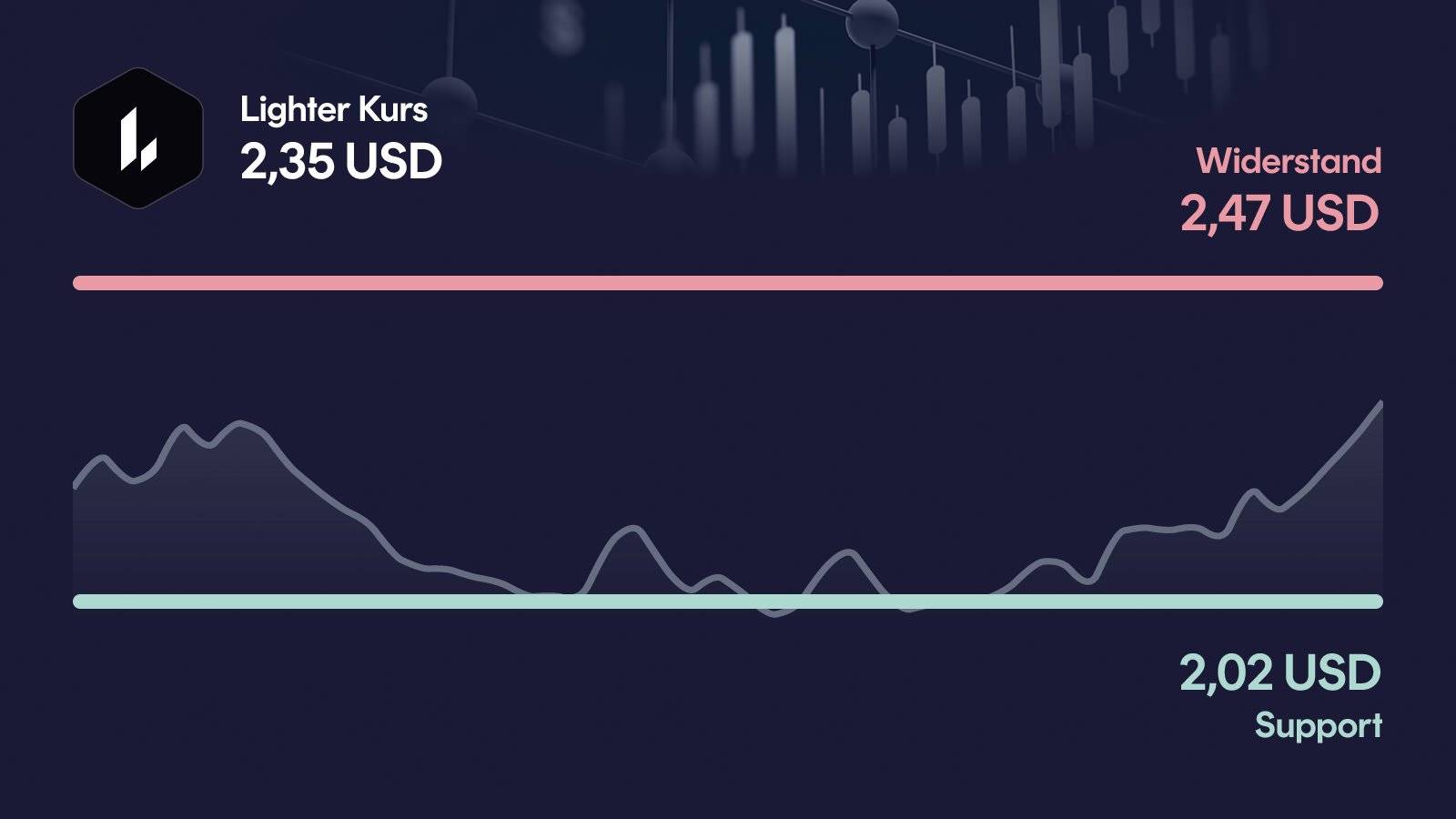 Lighter Kurs
2,35 USD

Widerstand
2,47 USD

2,02 USD
Support